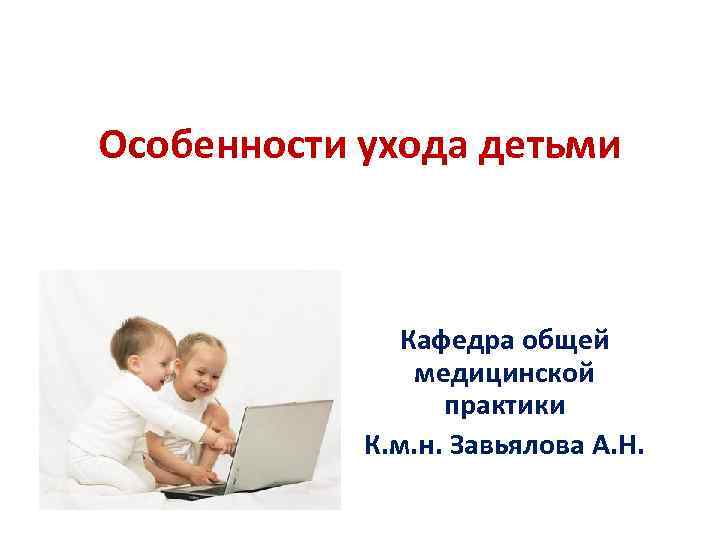 Особенности ухода детьми

Кафедра общей медицинской практики

К.м.н. Завьялова А.Н.